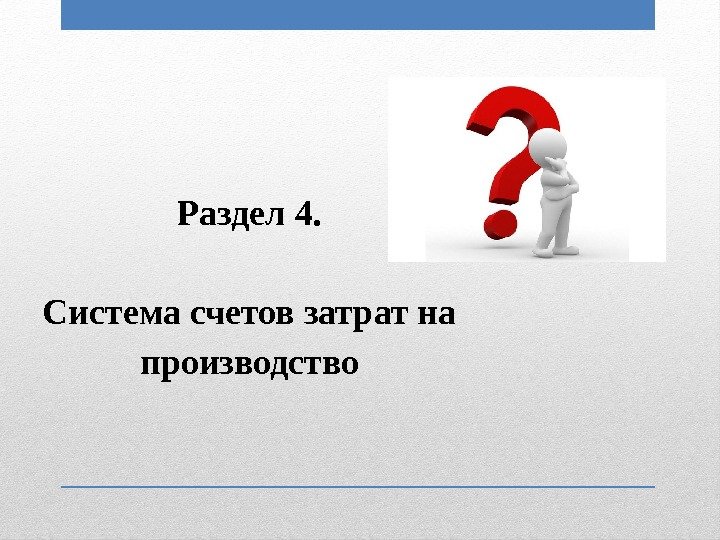 Раздел 4.

Система счетов затрат на производство